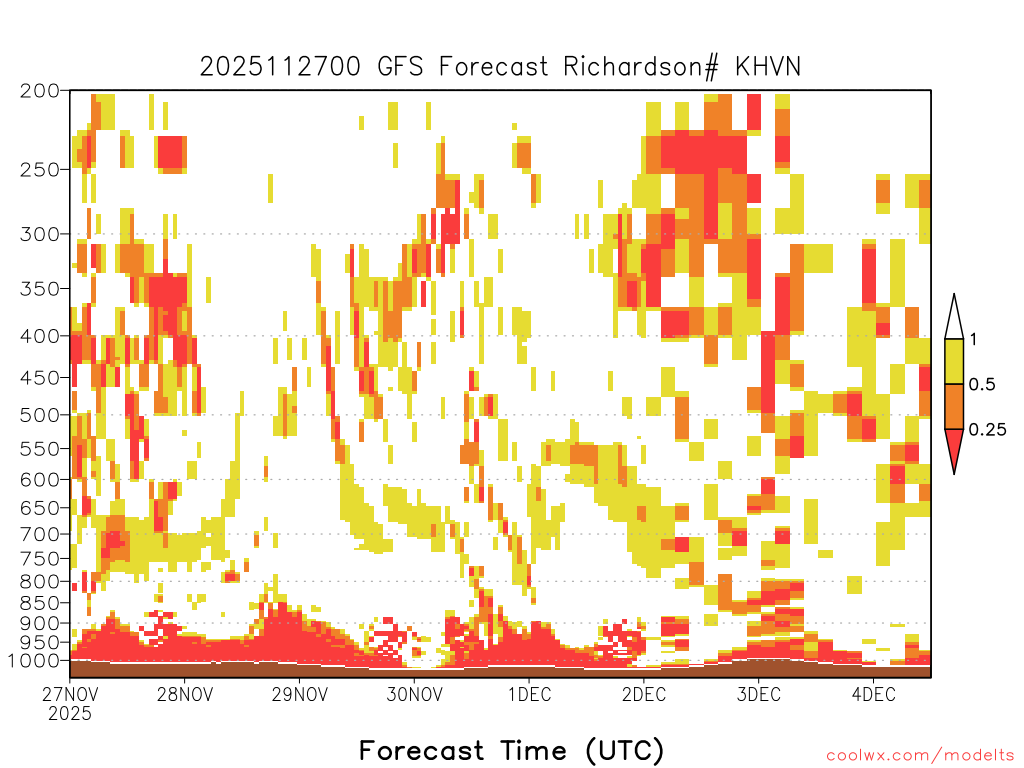 2025112700 GFS Forecast Richardson# KHVN

200
250
300
350
400
450
500
550
600
650
700
750
800
850
900
950
1000

1
0.5
0.25

27NOV
2025
28NOV
29NOV
30NOV
1DEC
2DEC
3DEC
4DEC

Forecast Time (UTC)

coolwx.com/modelts